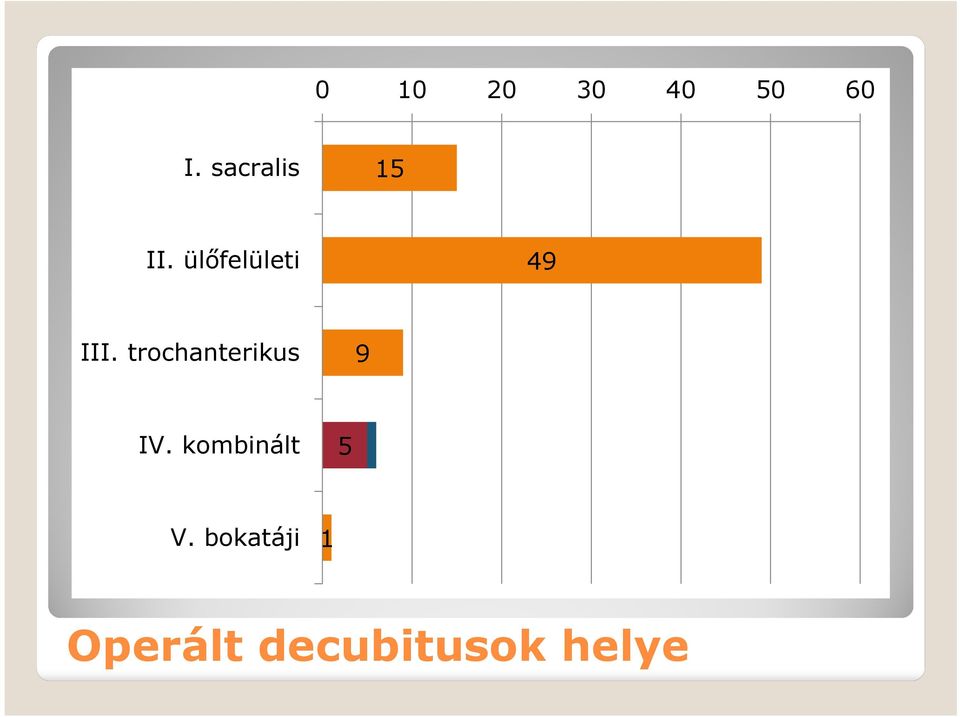 0 10 20 30 40 50 60

I. sacralis 15

II. ülőfelületi 49

III. trochanterikus 9

IV. kombinált 5

V. bokatáji 1

Operált decubitusok helye